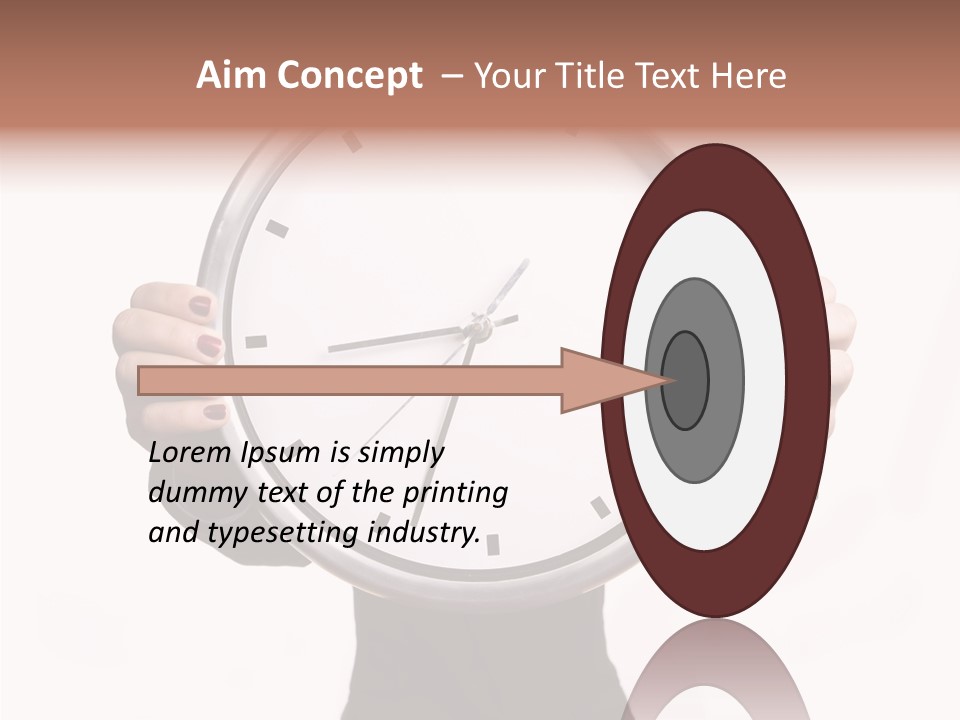 Aim Concept – Your Title Text Here

Lorem Ipsum is simply dummy text of the printing and typesetting industry.